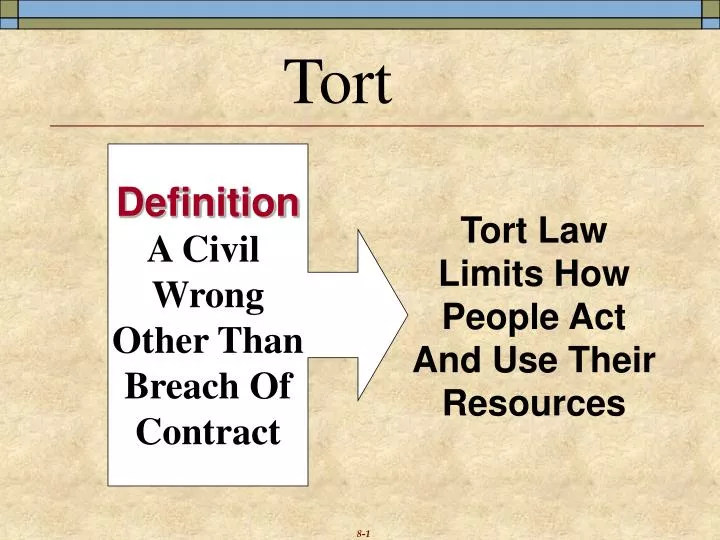 Tort

Definition
A Civil Wrong Other Than Breach Of Contract

Tort Law Limits How People Act And Use Their Resources

8-1